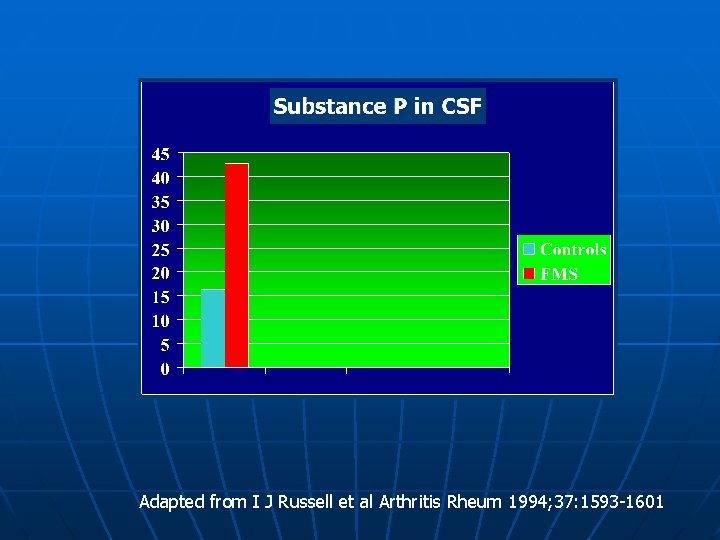 Substance P in CSF

45
40
35
30
25
20
15
10
5
0

Controls
FMS

Adapted from I J Russell et al Arthritis Rheum 1994;37:1593-1601